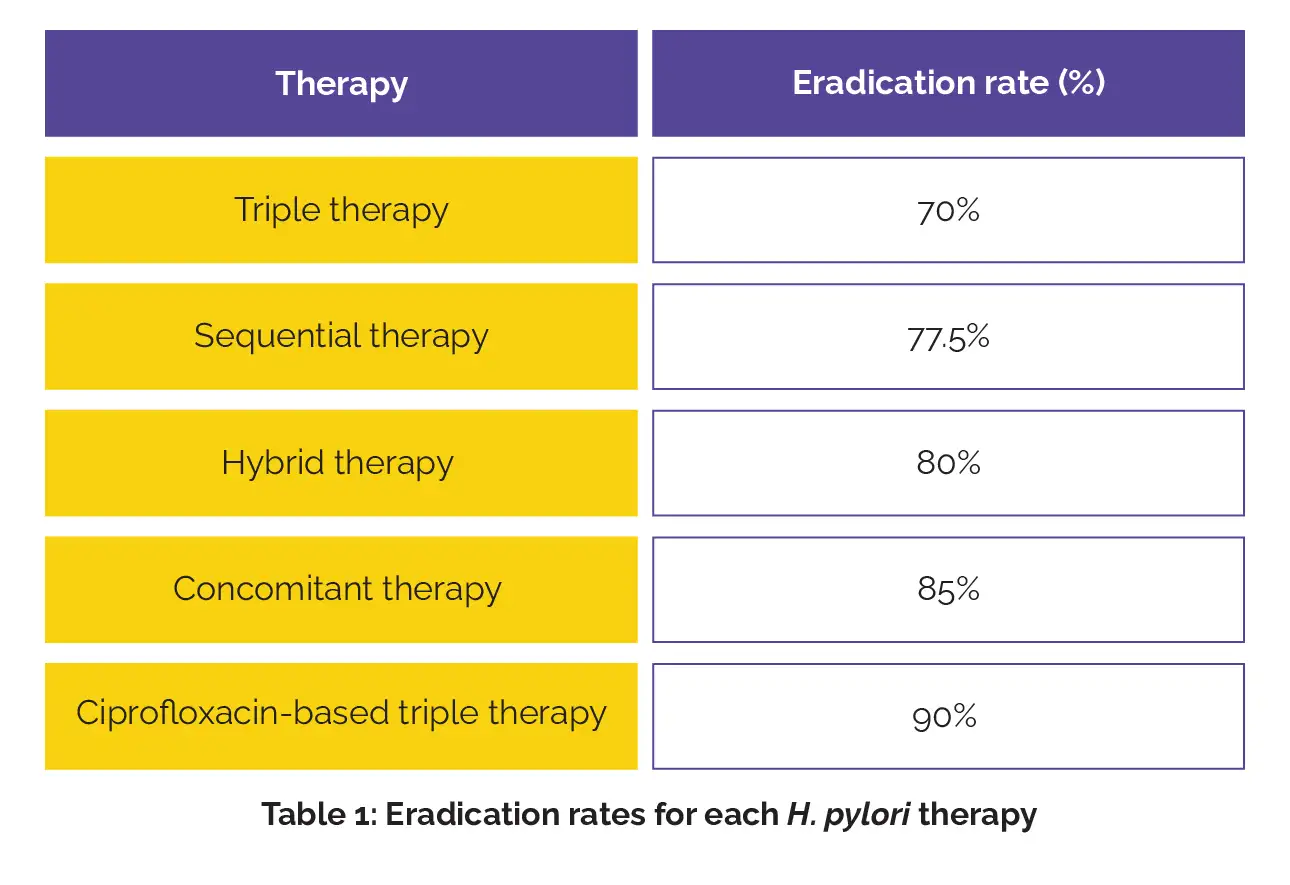 | Therapy | Eradication rate (%) |
|---|---|
| Triple therapy | 70% |
| Sequential therapy | 77.5% |
| Hybrid therapy | 80% |
| Concomitant therapy | 85% |
| Ciprofloxacin-based triple therapy | 90% |

Table 1: Eradication rates for each H. pylori therapy